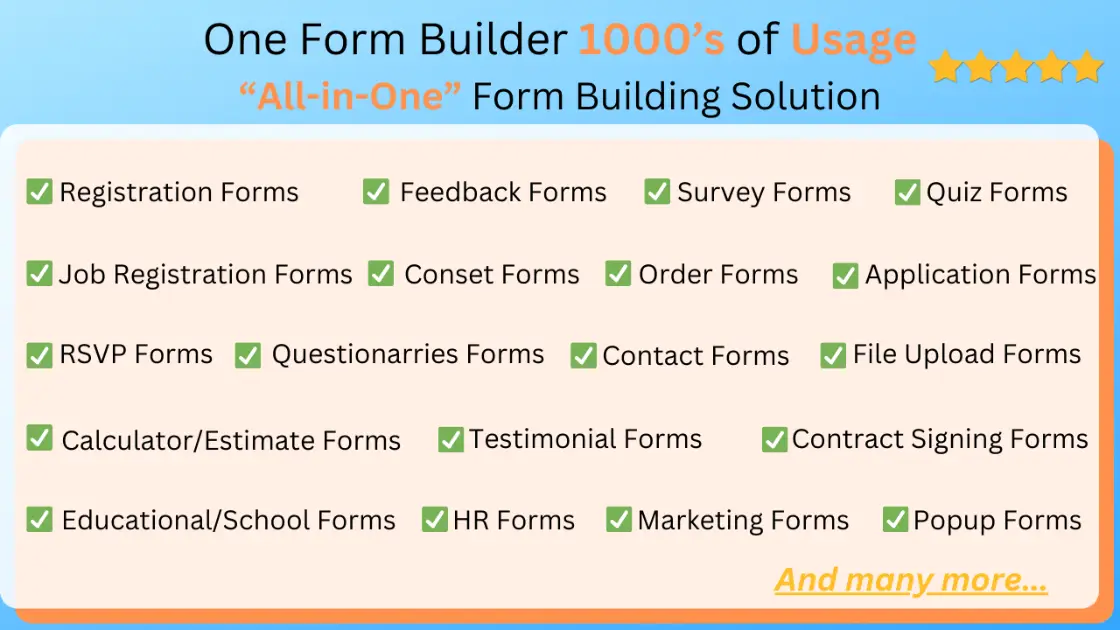 One Form Builder 1000’s of Usage
“All-in-One” Form Building Solution

✅ Registration Forms ✅ Feedback Forms ✅ Survey Forms ✅ Quiz Forms

✅ Job Registration Forms ✅ Conset Forms ✅ Order Forms ✅ Application Forms

✅ RSVP Forms ✅ Questionarries Forms ✅ Contact Forms ✅ File Upload Forms

✅ Calculator/Estimate Forms ✅ Testimonial Forms ✅ Contract Signing Forms

✅ Educational/School Forms ✅ HR Forms ✅ Marketing Forms ✅ Popup Forms

And many more...